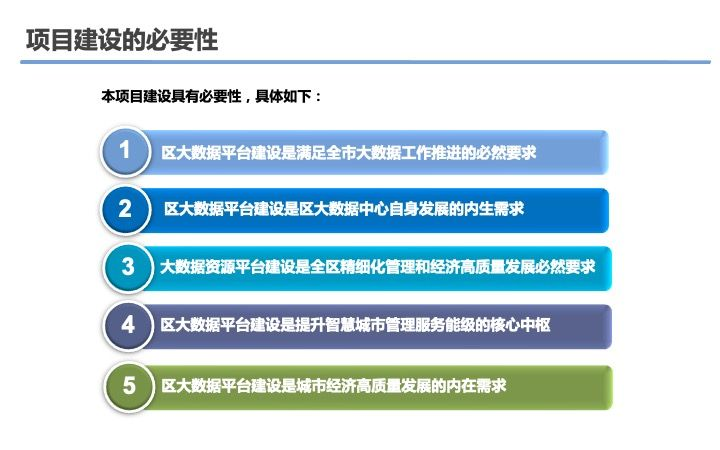 项目建设的必要性

本项目建设具有必要性，具体如下：

1 区大数据平台建设是满足全市大数据工作推进的必然要求

2 区大数据平台建设是区大数据中心自身发展的内生需求

3 大数据资源平台建设是全区精细化管理和经济高质量发展必然要求

4 区大数据平台建设是提升智慧城市管理服务能级的核心中枢

5 区大数据平台建设是城市经济高质量发展的内在需求